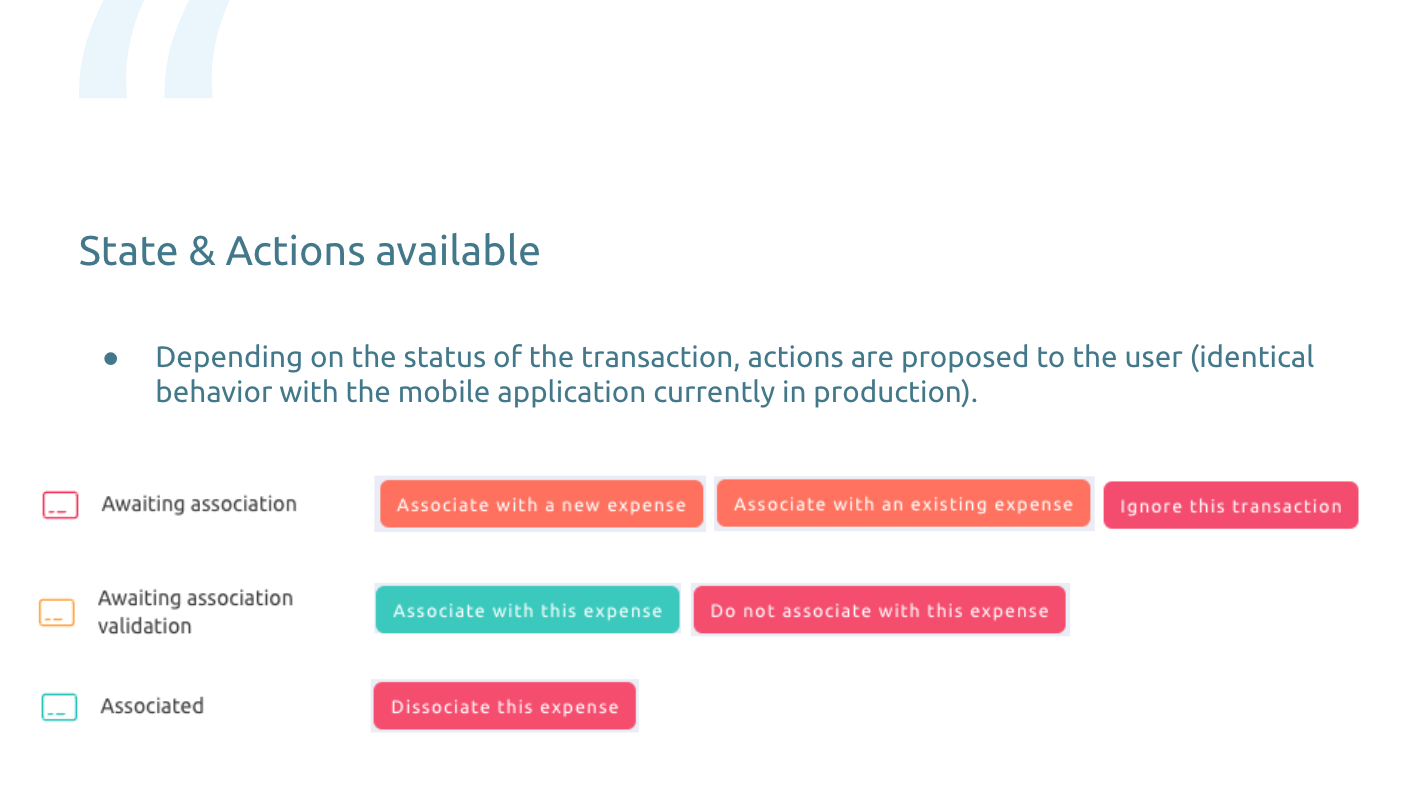 State & Actions available

● Depending on the status of the transaction, actions are proposed to the user (identical behavior with the mobile application currently in production).

Awaiting association

Associate with a new expense

Associate with an existing expense

Ignore this transaction

Awaiting association validation

Associate with this expense

Do not associate with this expense

Associated

Dissociate this expense